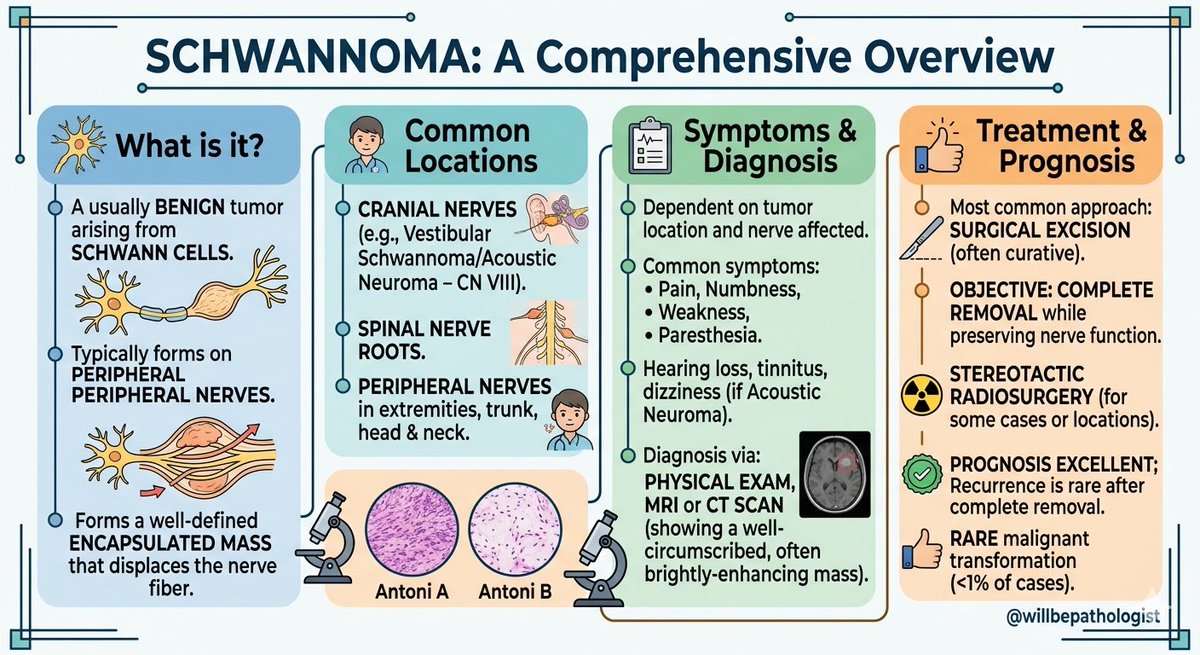 SCHWANNOMA: A Comprehensive Overview

What is it?

A usually BENIGN tumor arising from SCHWANN CELLS.

Typically forms on PERIPHERAL PERIPHERAL NERVES.

Forms a well-defined ENCAPSULATED MASS that displaces the nerve fiber.

Common Locations

CRANIAL NERVES (e.g., Vestibular Schwannoma/Acoustic Neuroma – CN VIII).

SPINAL NERVE ROOTS.

PERIPHERAL NERVES in extremities, trunk, head & neck.

Antoni A

Antoni B

Symptoms & Diagnosis

Dependent on tumor location and nerve affected.

Common symptoms:
• Pain, Numbness,
• Weakness,
• Paresthesia.

Hearing loss, tinnitus, dizziness (if Acoustic Neuroma).

Diagnosis via: PHYSICAL EXAM, MRI or CT SCAN (showing a well-circumscribed, often brightly-enhancing mass).

Treatment & Prognosis

Most common approach: SURGICAL EXCISION (often curative).

OBJECTIVE: COMPLETE REMOVAL while preserving nerve function.

STEREOTACTIC RADIOSURGERY (for some cases or locations).

PROGNOSIS EXCELLENT; Recurrence is rare after complete removal.

RARE malignant transformation (<1% of cases).

@willbepathologist